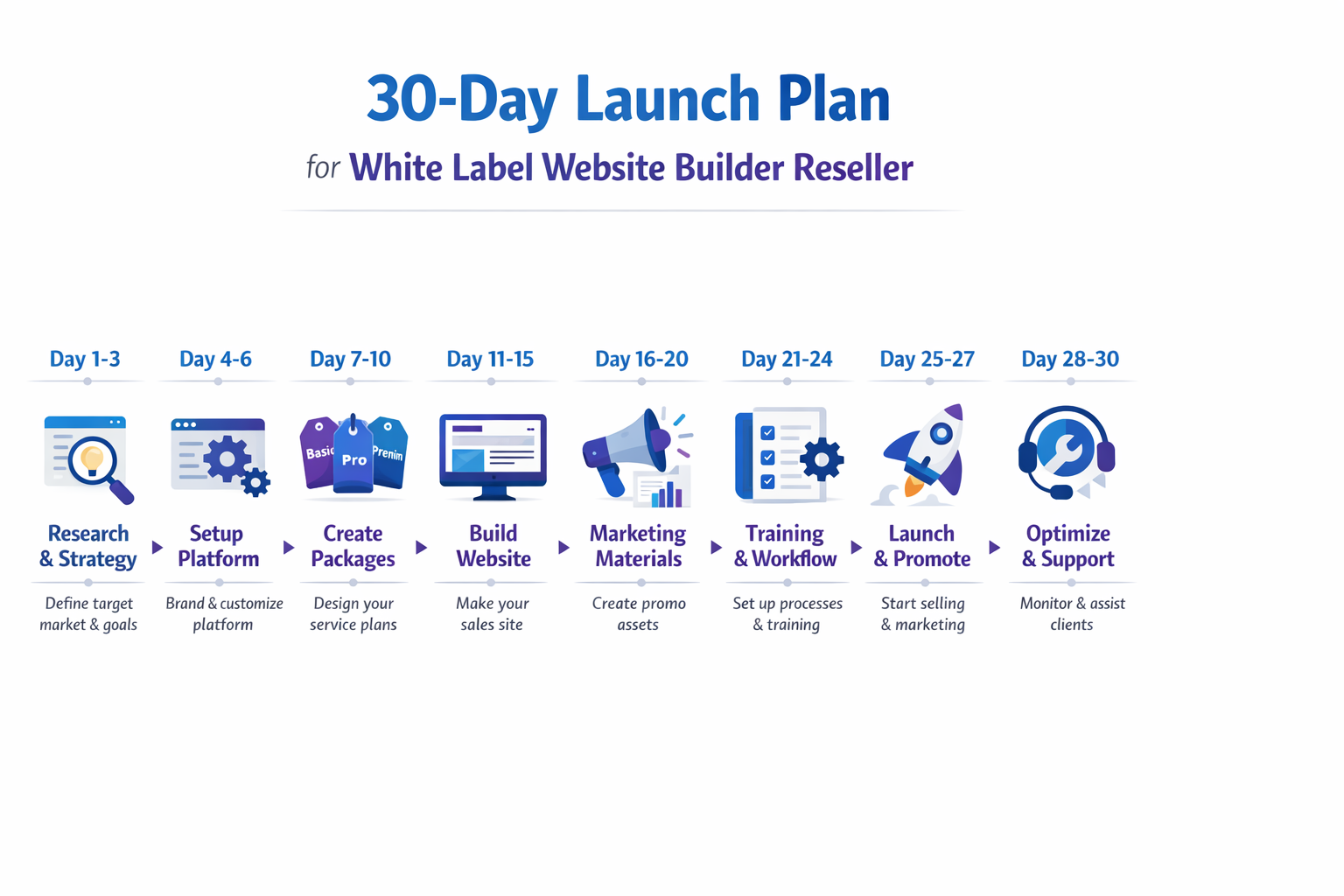 30-Day Launch Plan

for White Label Website Builder Reseller

Day 1-3

Research & Strategy

Define target market & goals

Day 4-6

Setup Platform

Brand & customize platform

Day 7-10

Basic Pro Premin

Create Packages

Design your service plans

Day 11-15

Build Website

Make your sales site

Day 16-20

Marketing Materials

Create promo assets

Day 21-24

Training & Workflow

Set up processes & training

Day 25-27

Launch & Promote

Start selling & marketing

Day 28-30

Optimize & Support

Monitor & assist clients